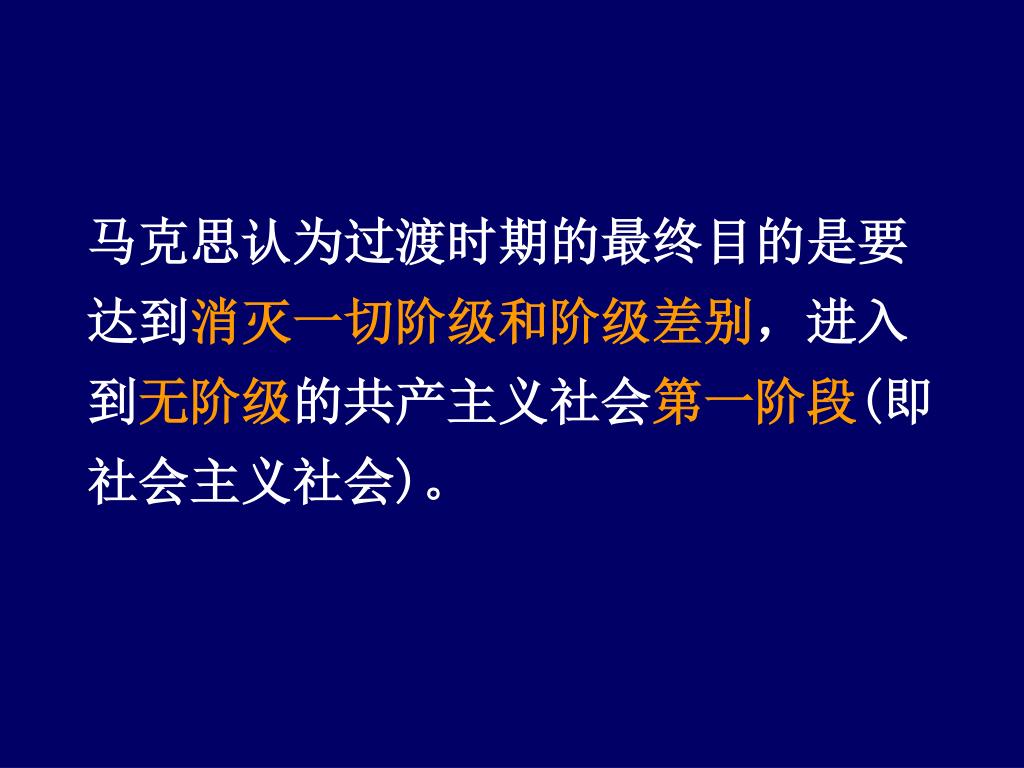 马克思认为过渡时期的最终目的是要达到消灭一切阶级和阶级差别，进入到无阶级的共产主义社会第一阶段(即社会主义社会)。